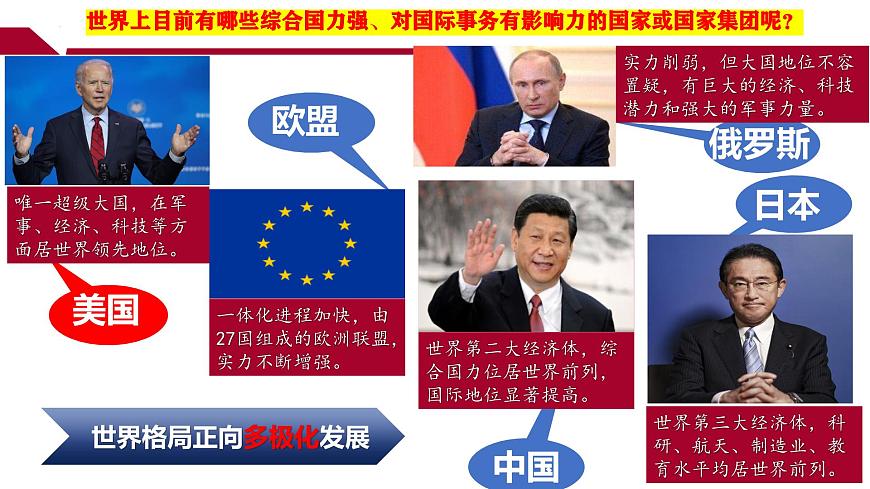 世界上目前有哪些综合国力强、对国际事务有影响力的国家或国家集团呢？

唯一超级大国，在军事、经济、科技等方面居世界领先地位。

美国

欧盟

一体化进程加快，由27国组成的欧洲联盟，实力不断增强。

实力削弱，但大国地位不容置疑，有巨大的经济、科技潜力和强大的军事力量。

俄罗斯

世界第二大经济体，综合国力位居世界前列，国际地位显著提高。

中国

日本

世界第三大经济体，科研、航天、制造业、教育水平均居世界前列。

世界格局正向多极化发展